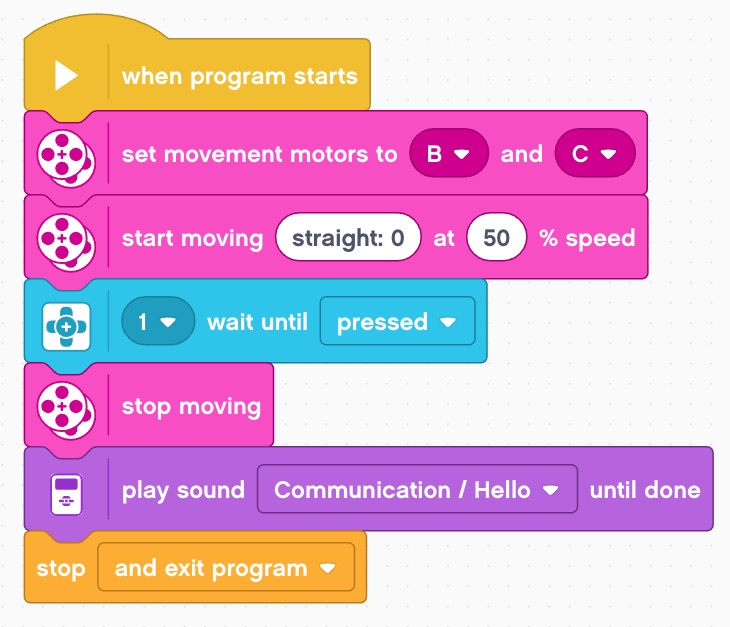 when program starts

set movement motors to B and C

start moving straight: 0 at 50 % speed

1 wait until pressed

stop moving

play sound Communication / Hello until done

stop and exit program